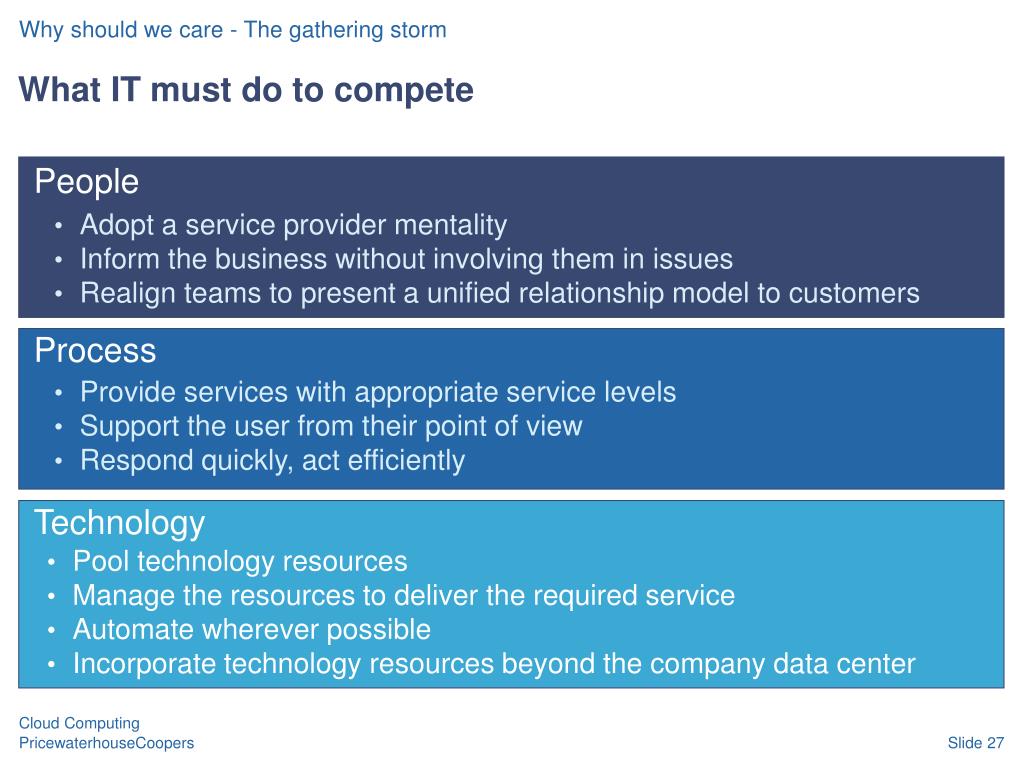 Why should we care - The gathering storm

What IT must do to compete

People
• Adopt a service provider mentality
• Inform the business without involving them in issues
• Realign teams to present a unified relationship model to customers

Process
• Provide services with appropriate service levels
• Support the user from their point of view
• Respond quickly, act efficiently

Technology
• Pool technology resources
• Manage the resources to deliver the required service
• Automate wherever possible
• Incorporate technology resources beyond the company data center

Cloud Computing
PricewaterhouseCoopers

Slide 27